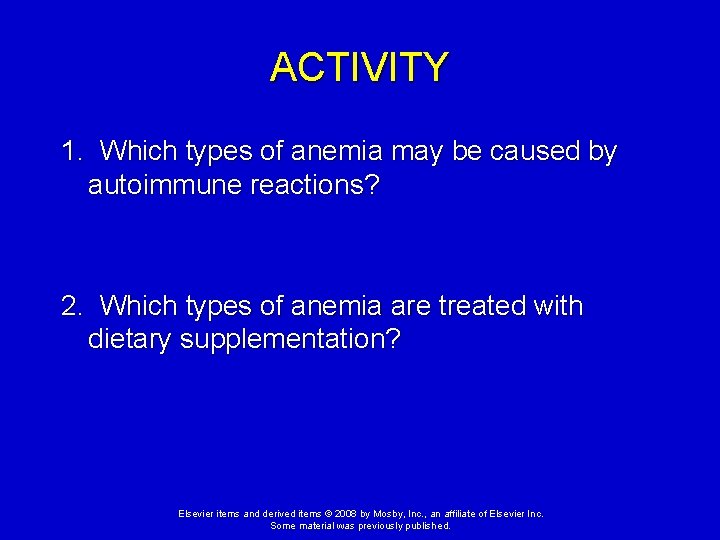 ACTIVITY

1. Which types of anemia may be caused by autoimmune reactions?

2. Which types of anemia are treated with dietary supplementation?

Elsevier items and derived items © 2008 by Mosby, Inc., an affiliate of Elsevier Inc.
Some material was previously published.